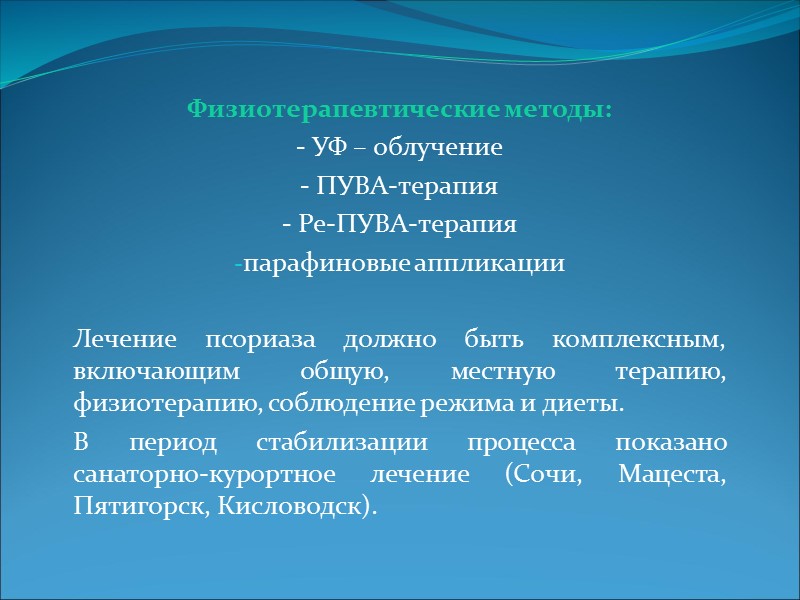 Физиотерапевтические методы:
- УФ – облучение
- ПУВА-терапия
- Ре-ПУВА-терапия
-парафиновые аппликации

Лечение псориаза должно быть комплексным, включающим общую, местную терапию, физиотерапию, соблюдение режима и диеты.

В период стабилизации процесса показано санаторно-курортное лечение (Сочи, Мацеста, Пятигорск, Кисловодск).